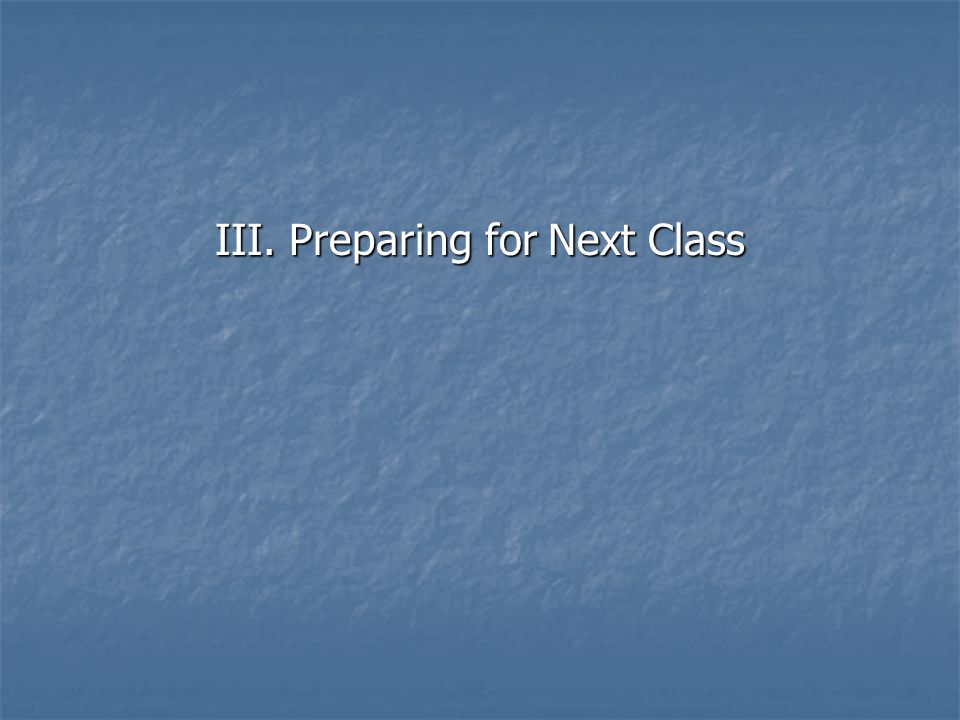 III. Preparing for Next Class